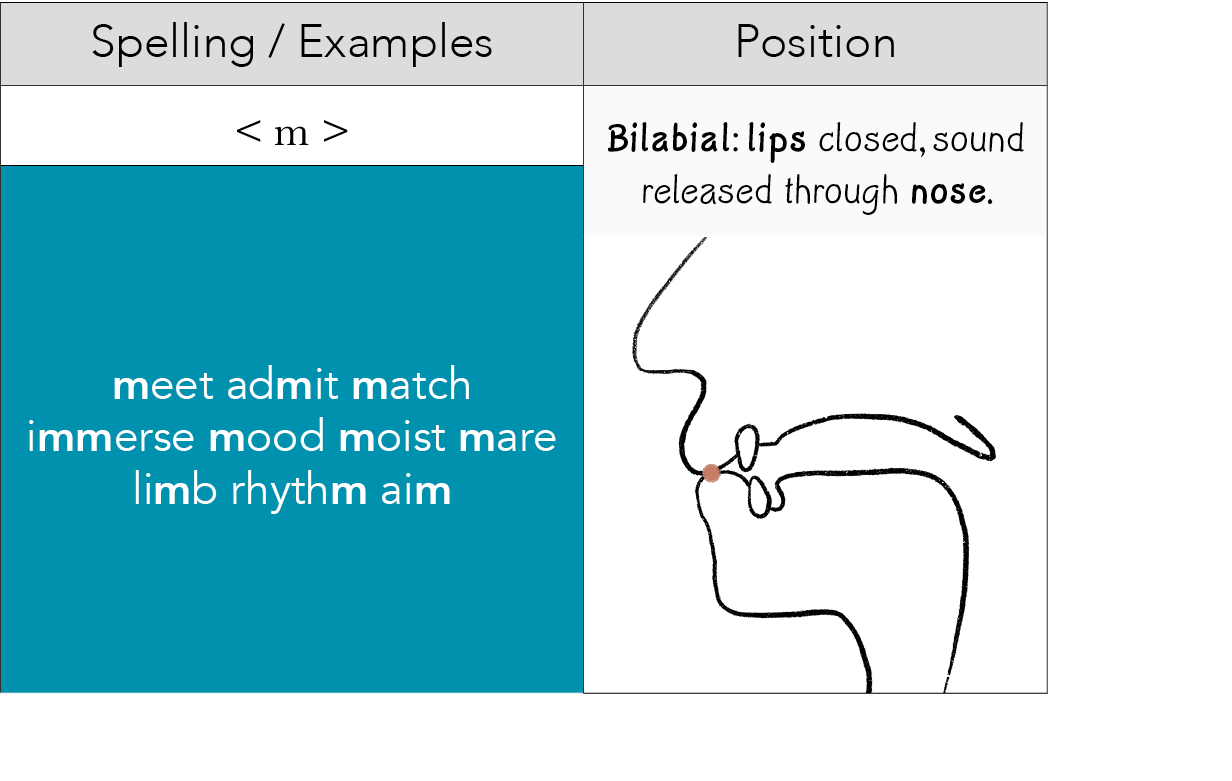 | Spelling / Examples | Position |
|---|---|
| < m > | Bilabial: lips closed, sound released through nose. |
| meet admit match immerse mood moist mare limb rhythm aim | |